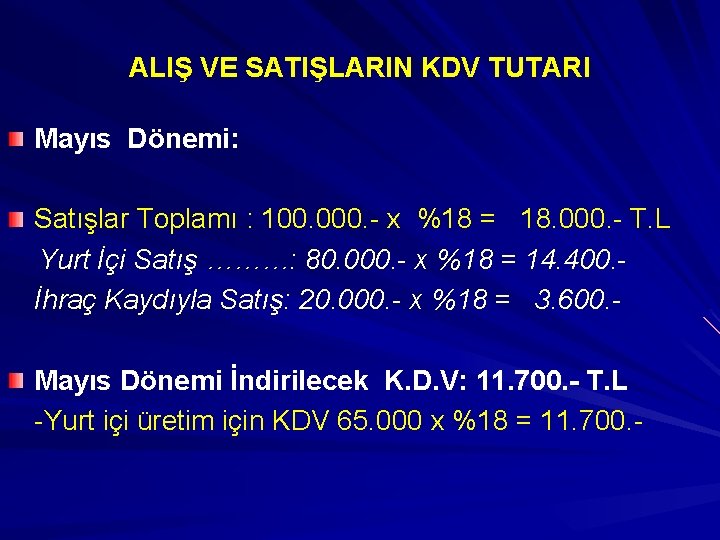 ALIŞ VE SATIŞLARIN KDV TUTARI

Mayıs Dönemi:

Satışlar Toplamı : 100.000.- x %18 = 18.000.- T.L
Yurt İçi Satış ………: 80.000.- x %18 = 14.400.-
İhraç Kaydıyla Satış: 20.000.- x %18 = 3.600.-

Mayıs Dönemi İndirilecek K.D.V: 11.700.- T.L
-Yurt içi üretim için KDV 65.000 x %18 = 11.700.-